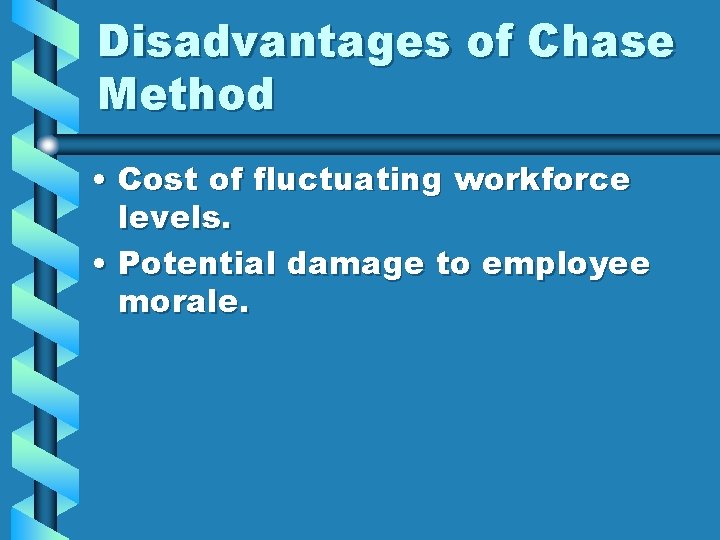 Disadvantages of Chase Method

• Cost of fluctuating workforce levels.
• Potential damage to employee morale.